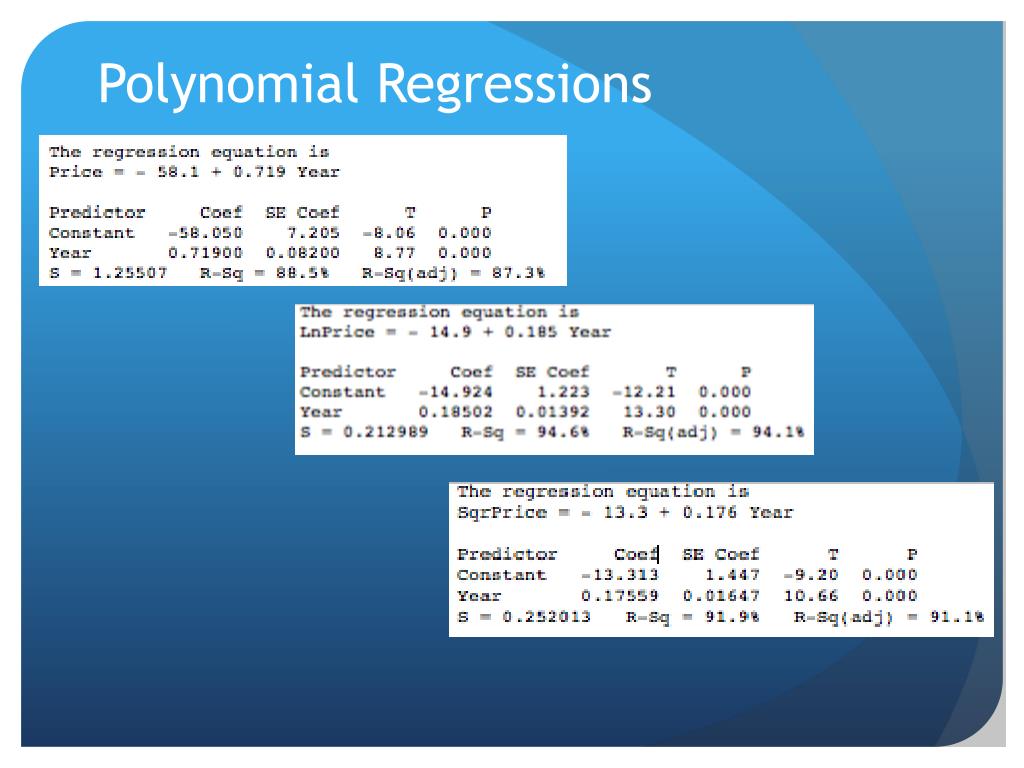 Polynomial Regressions

The regression equation is
Price = - 58.1 + 0.719 Year

| Predictor | Coef | SE Coef | T | P |
|---|---|---|---|---|
| Constant | -58.050 | 7.205 | -8.06 | 0.000 |
| Year | 0.71900 | 0.08200 | 8.77 | 0.000 |

S = 1.25507 R-Sq = 88.5% R-Sq(adj) = 87.3%

The regression equation is
LnPrice = - 14.9 + 0.185 Year

| Predictor | Coef | SE Coef | T | P |
|---|---|---|---|---|
| Constant | -14.924 | 1.223 | -12.21 | 0.000 |
| Year | 0.18502 | 0.01392 | 13.30 | 0.000 |

S = 0.212989 R-Sq = 94.6% R-Sq(adj) = 94.1%

The regression equation is
SqrPrice = - 13.3 + 0.176 Year

| Predictor | Coef | SE Coef | T | P |
|---|---|---|---|---|
| Constant | -13.313 | 1.447 | -9.20 | 0.000 |
| Year | 0.17559 | 0.01647 | 10.66 | 0.000 |

S = 0.252013 R-Sq = 91.9% R-Sq(adj) = 91.1%